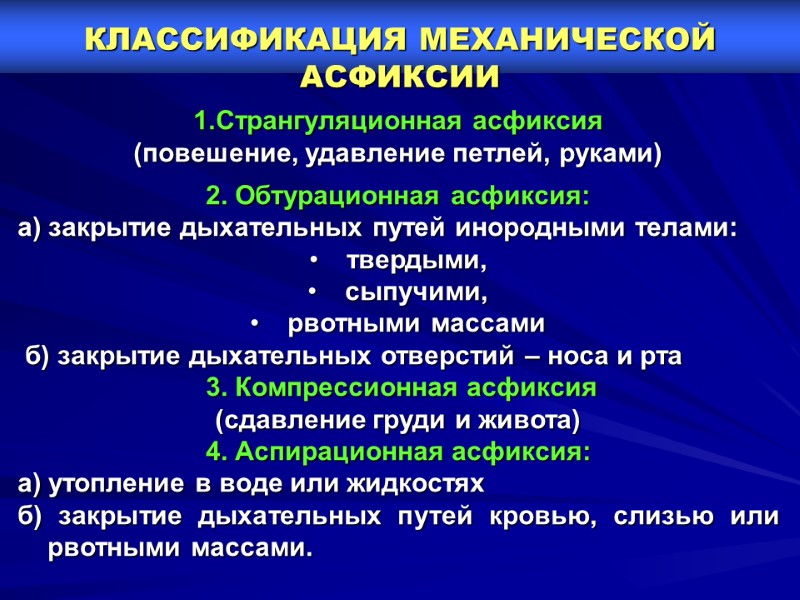 КЛАССИФИКАЦИЯ МЕХАНИЧЕСКОЙ АСФИКСИИ

1.Странгуляционная асфиксия
(повешение, удавление петлей, руками)

2. Обтурационная асфиксия:
а) закрытие дыхательных путей инородными телами:
• твердыми,
• сыпучими,
• рвотными массами
б) закрытие дыхательных отверстий – носа и рта

3. Компрессионная асфиксия
(сдавление груди и живота)

4. Аспирационная асфиксия:
а) утопление в воде или жидкостях
б) закрытие дыхательных путей кровью, слизью или рвотными массами.